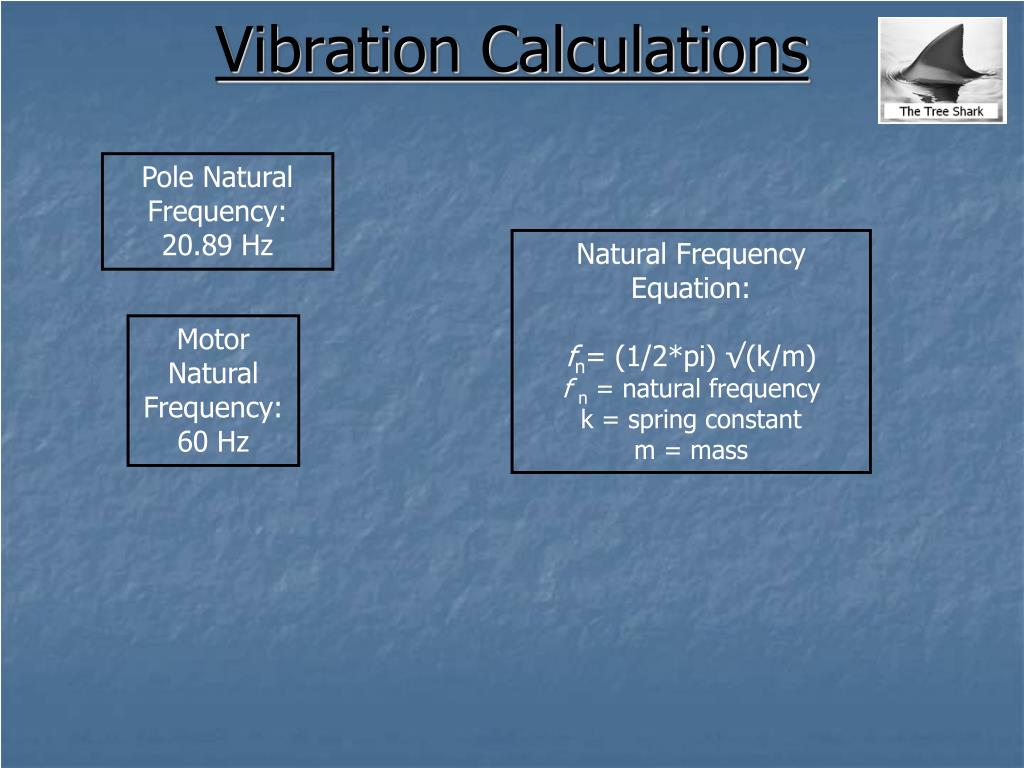 Vibration Calculations

The Tree Shark

Pole Natural Frequency: 20.89 Hz

Motor Natural Frequency: 60 Hz

Natural Frequency Equation:

$f_n$= (1/2*pi) √(k/m)
$f_n$ = natural frequency
k = spring constant
m = mass